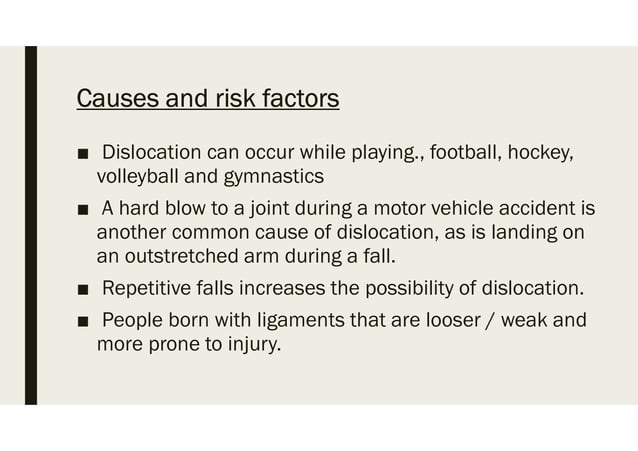 Causes and risk factors

■ Dislocation can occur while playing., football, hockey, volleyball and gymnastics

■ A hard blow to a joint during a motor vehicle accident is another common cause of dislocation, as is landing on an outstretched arm during a fall.

■ Repetitive falls increases the possibility of dislocation.

■ People born with ligaments that are looser / weak and more prone to injury.